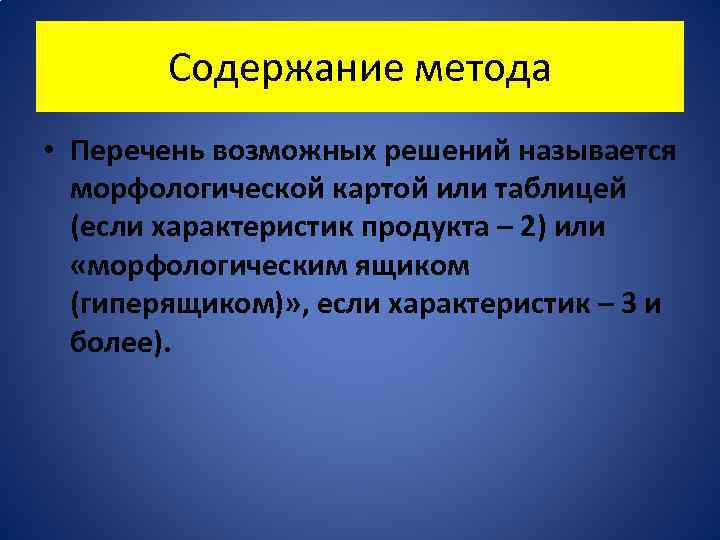 Содержание метода

• Перечень возможных решений называется морфологической картой или таблицей (если характеристик продукта – 2) или «морфологическим ящиком (гиперящиком)», если характеристик – 3 и более).